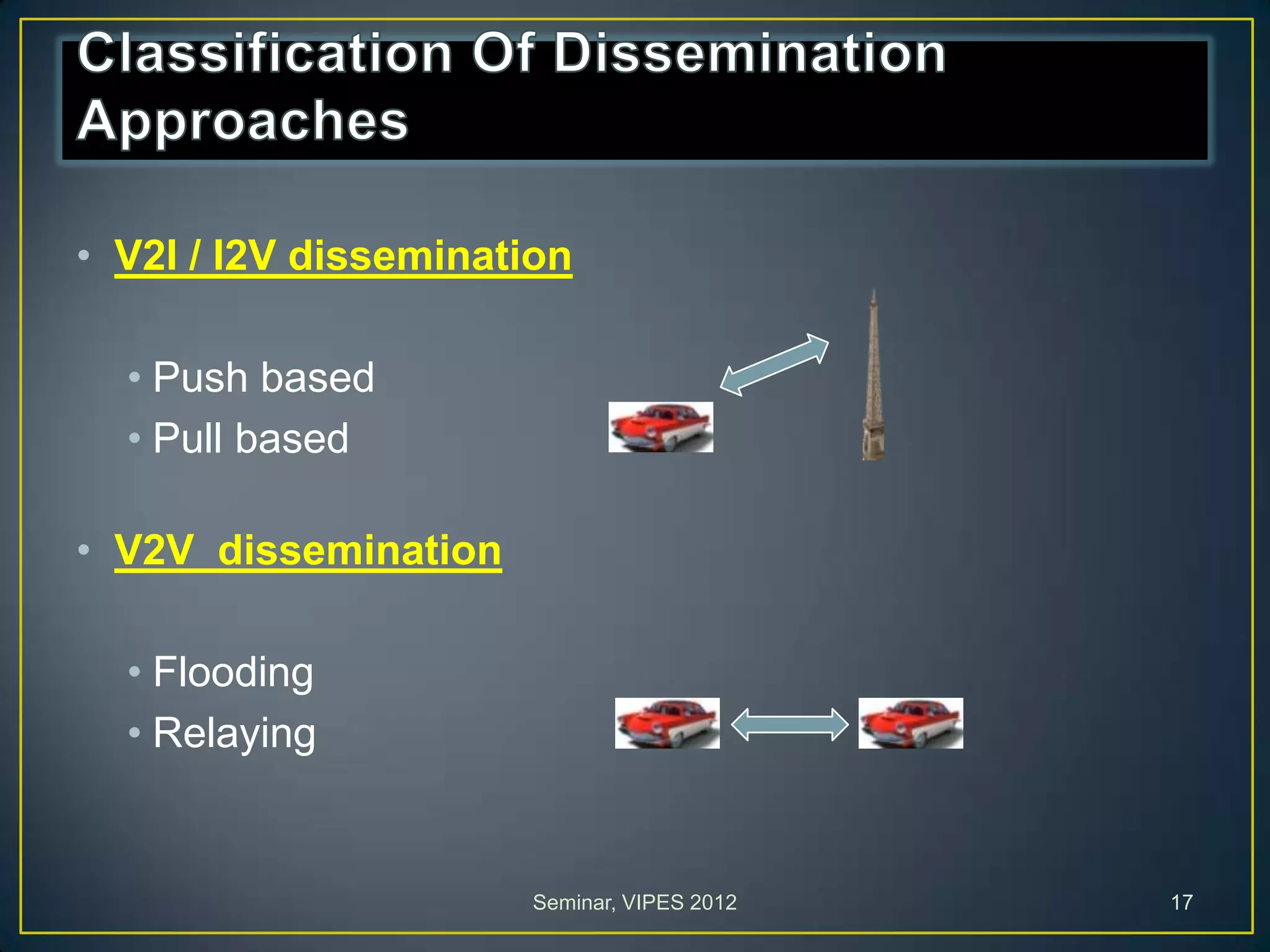 Classification Of Dissemination Approaches

• V2I / I2V dissemination

• Push based
• Pull based

• V2V  dissemination

• Flooding
• Relaying

Seminar, VIPES 2012

17